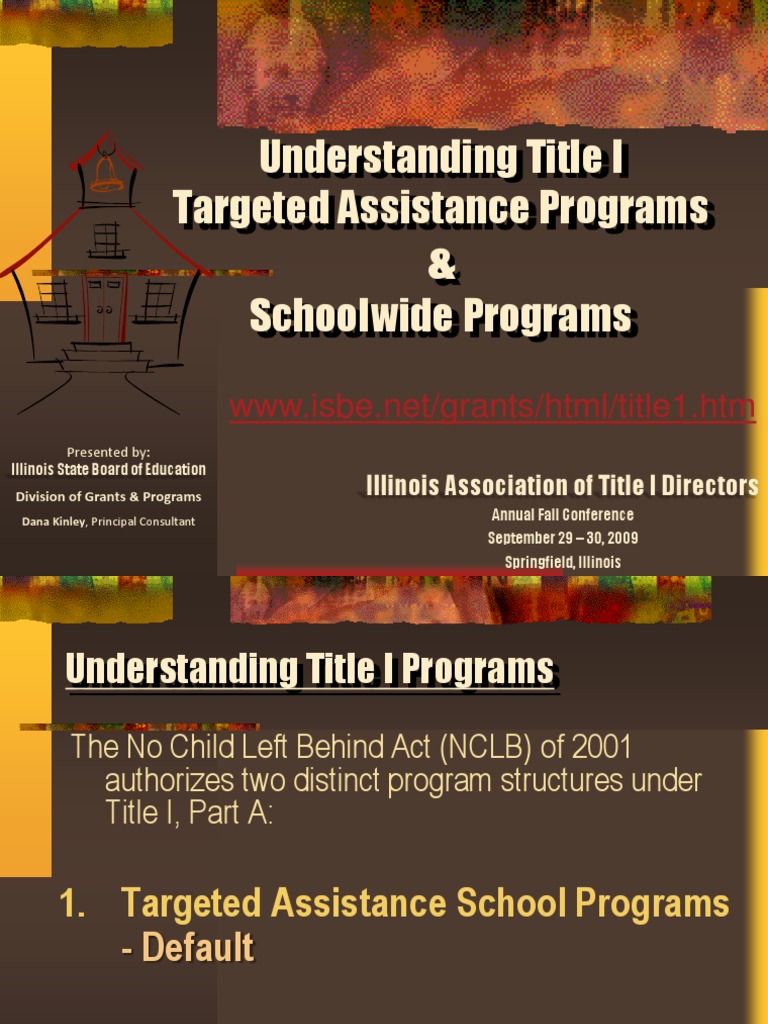 Understanding Title I
Targeted Assistance Programs
&
Schoolwide Programs

www.isbe.net/grants/html/title1.htm

Presented by:
Illinois State Board of Education
Division of Grants & Programs
Dana Kinley, Principal Consultant

Illinois Association of Title I Directors
Annual Fall Conference
September 29 – 30, 2009
Springfield, Illinois

Understanding Title I Programs

The No Child Left Behind Act (NCLB) of 2001 authorizes two distinct program structures under Title I, Part A:

1. Targeted Assistance School Programs - Default